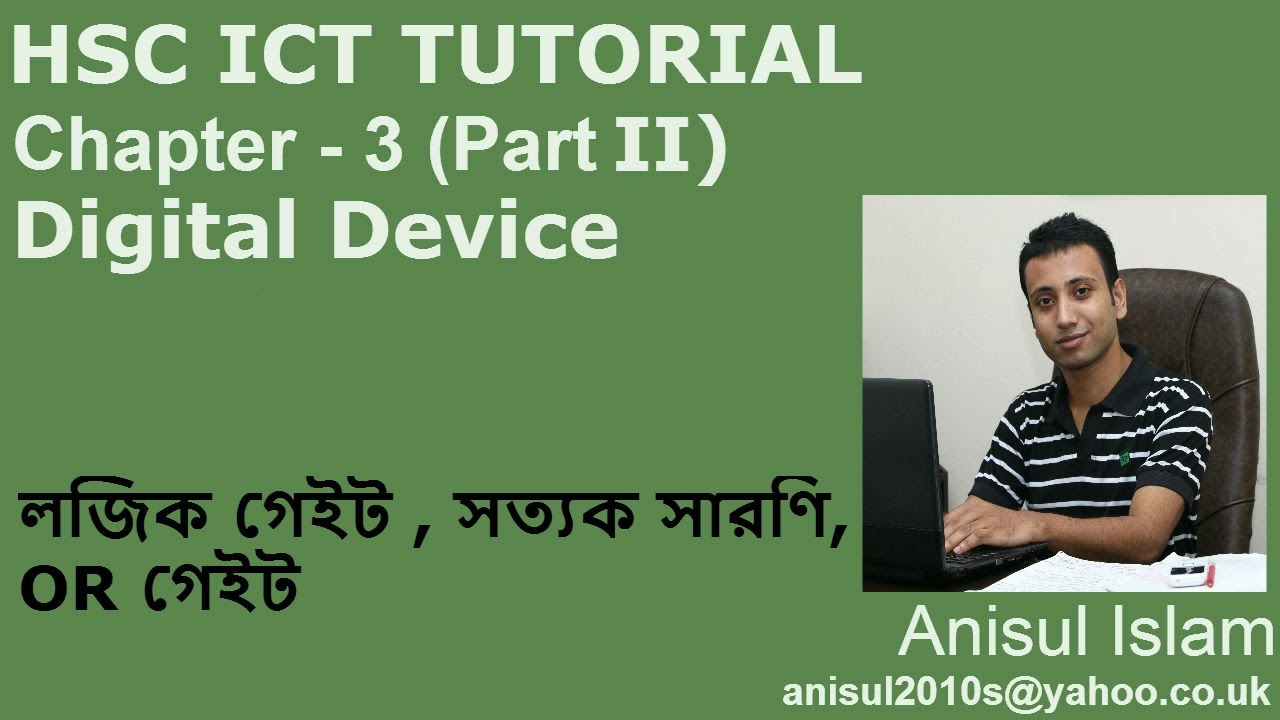 HSC ICT TUTORIAL
Chapter - 3 (Part II)
Digital Device

লজিক গেইট , সত্যক সারণি,
OR গেইট

Anisul Islam
anisul2010s@yahoo.co.uk